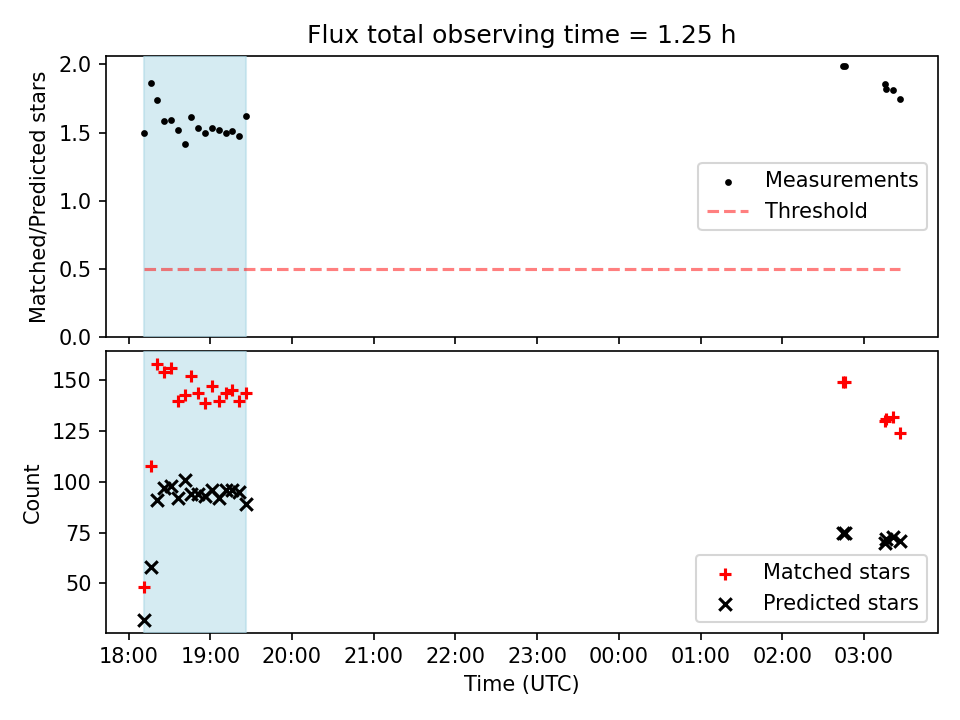 Flux total observing time = 1.25 h

Matched/Predicted stars

2.0
1.5
1.0
0.5
0.0

Measurements
Threshold

Count

150
125
100
75
50

Matched stars
Predicted stars

18:00 19:00 20:00 21:00 22:00 23:00 00:00 01:00 02:00 03:00

Time (UTC)